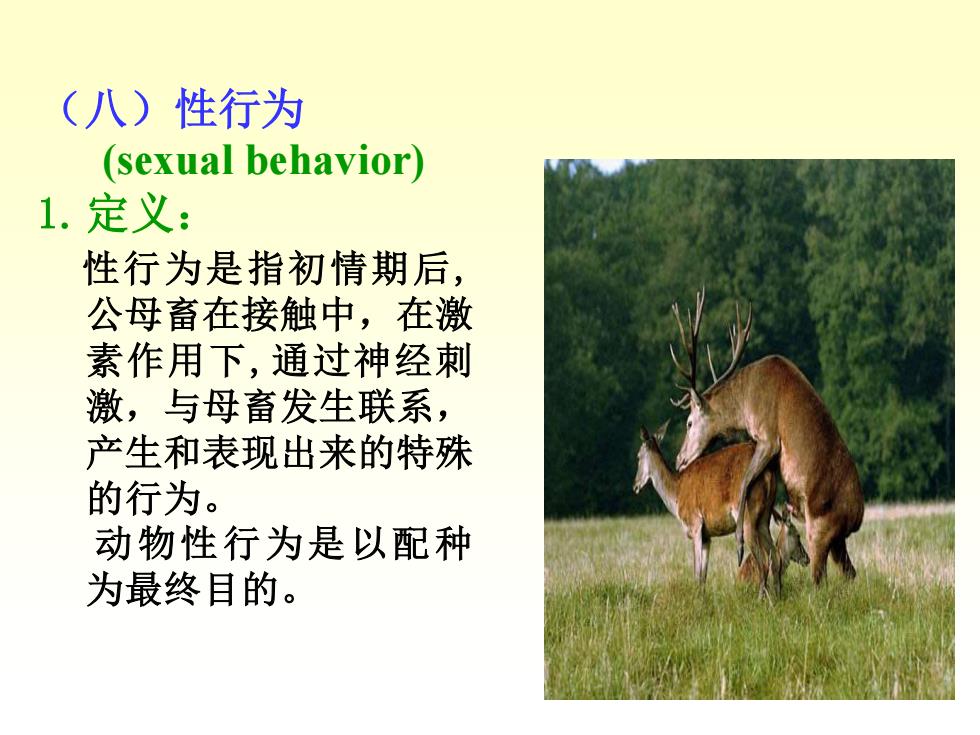 （八）性行为
(sexual behavior)

1. 定义：

性行为是指初情期后，公母畜在接触中，在激素作用下，通过神经刺激，与母畜发生联系，产生和表现出来的特殊的行为。

动物性行为是以配种为最终目的。